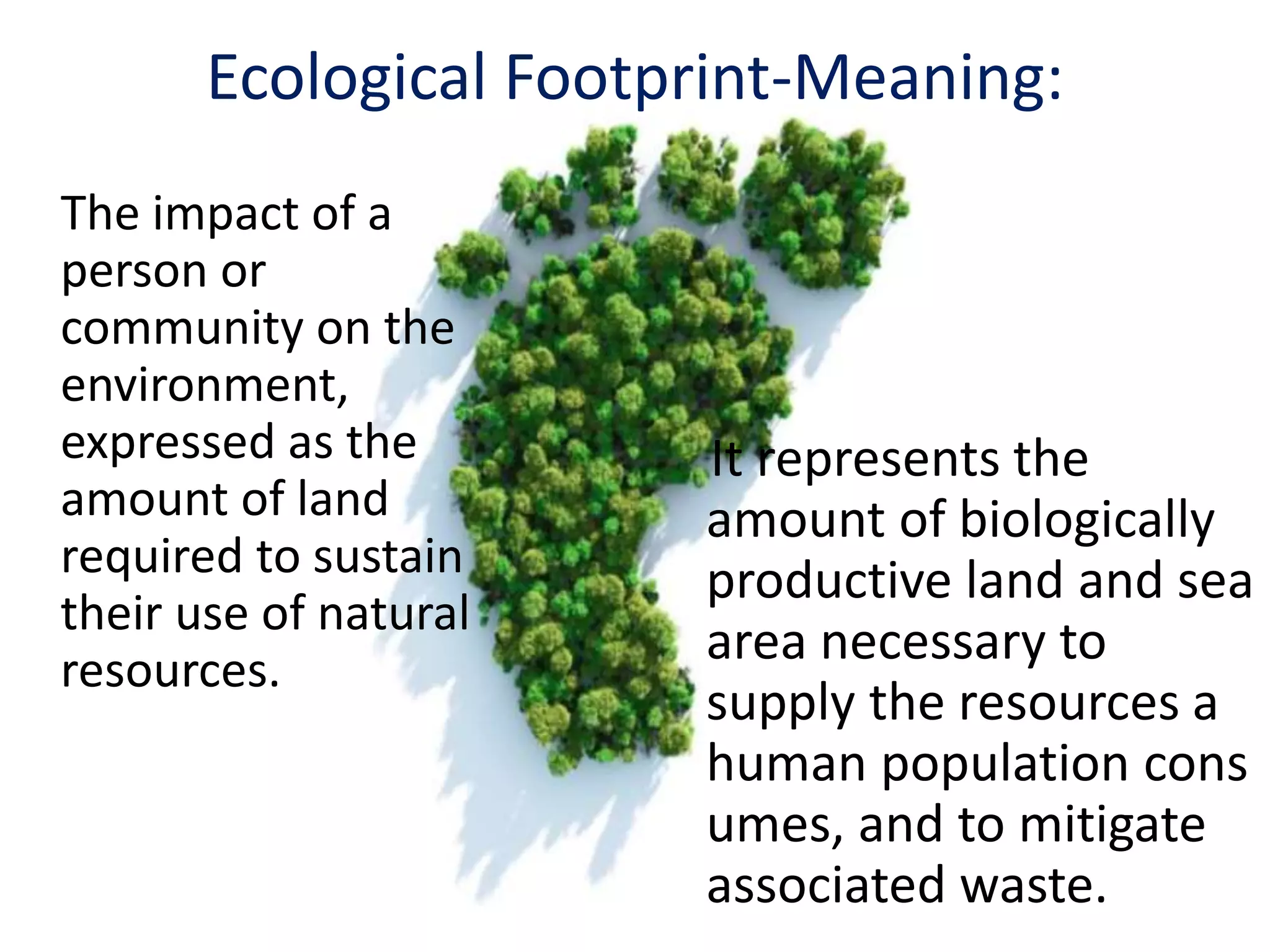 Ecological Footprint-Meaning:

The impact of a person or community on the environment, expressed as the amount of land required to sustain their use of natural resources.

It represents the amount of biologically productive land and sea area necessary to supply the resources a human population cons umes, and to mitigate associated waste.